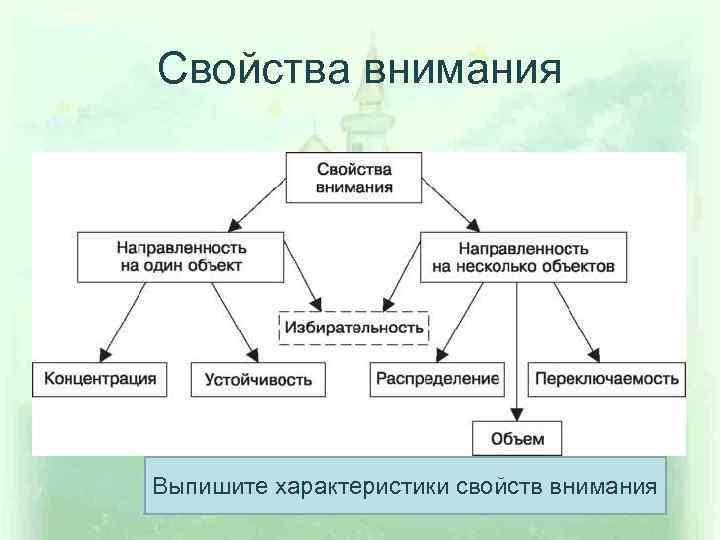 Свойства внимания

Свойства внимания

Направленность на один объект

Направленность на несколько объектов

Избирательность

Концентрация

Устойчивость

Распределение

Переключаемость

Объем

Выпишите характеристики свойств внимания